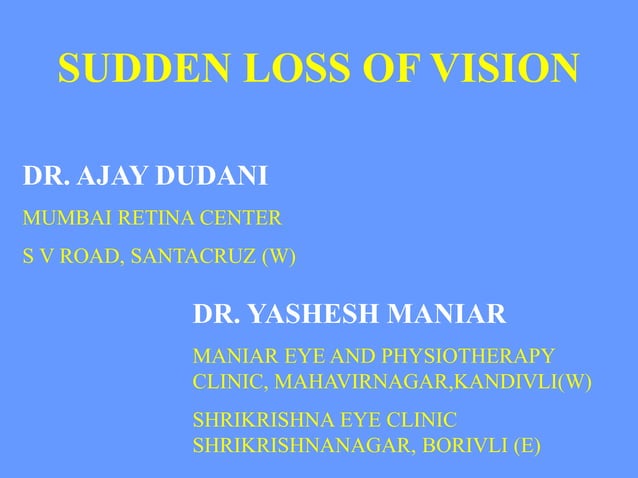 SUDDEN LOSS OF VISION

DR. AJAY DUDANI

MUMBAI RETINA CENTER

S V ROAD, SANTACRUZ (W)

DR. YASHESH MANIAR

MANIAR EYE AND PHYSIOTHERAPY CLINIC, MAHAVIRNAGAR,KANDIVLI(W)

SHRIKRISHNA EYE CLINIC SHRIKRISHNANAGAR, BORIVLI (E)